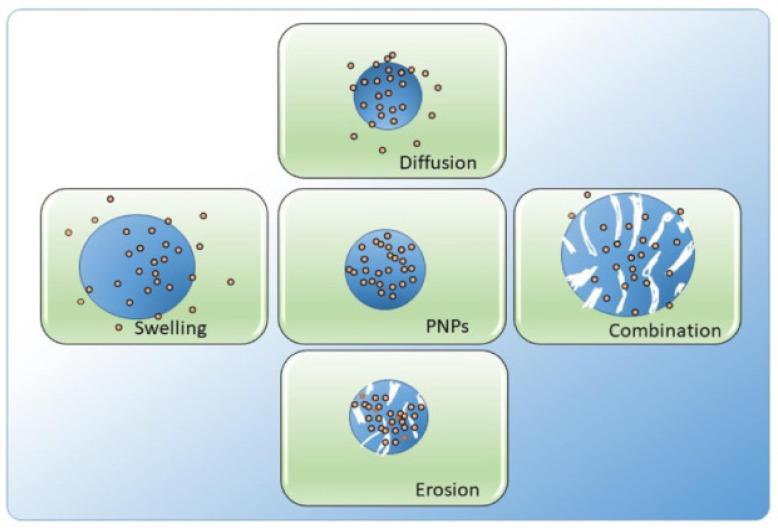 Diffusion

Swelling

PNPs

Combination

Erosion